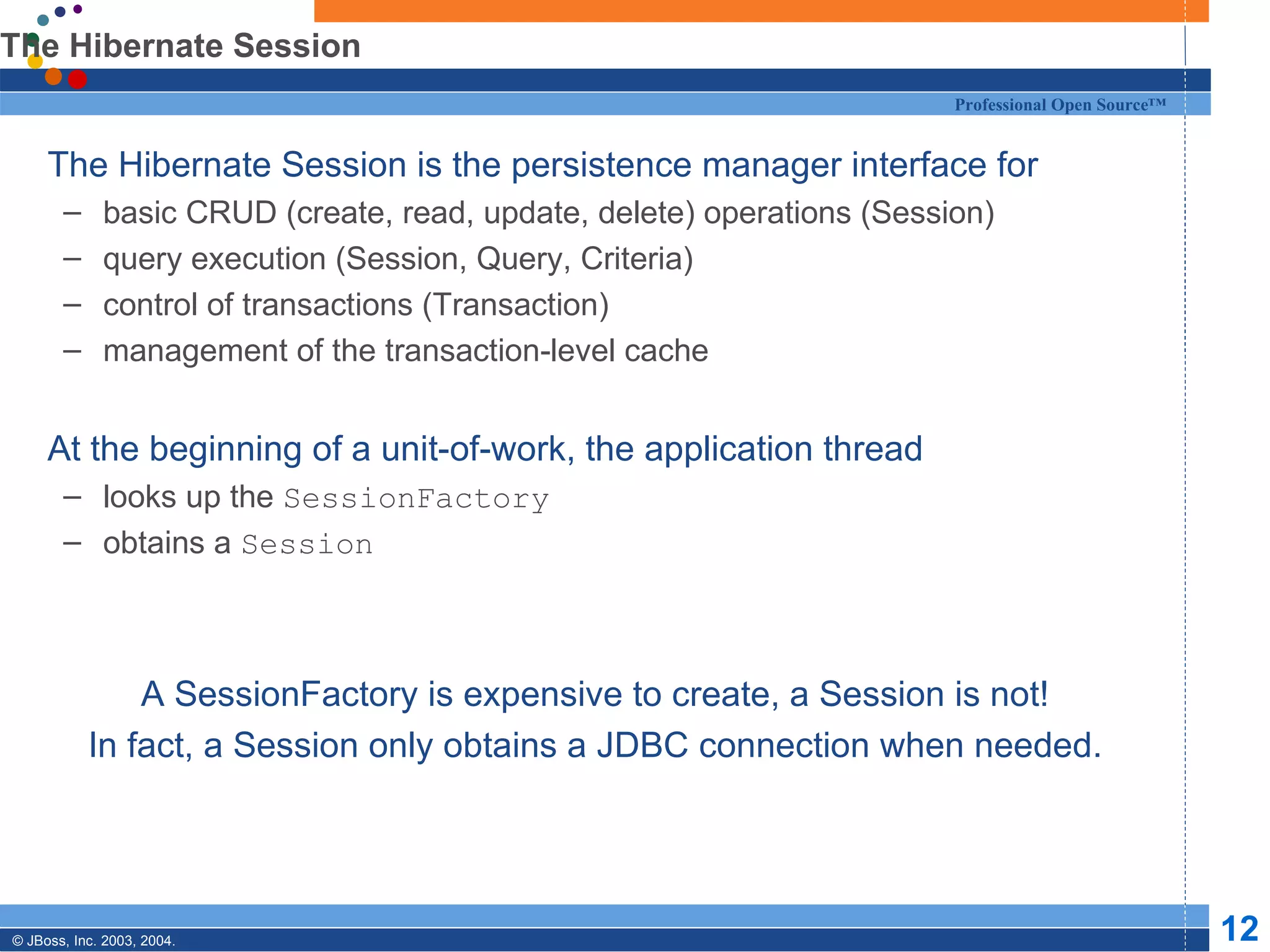 The Hibernate Session

Professional Open Source™

The Hibernate Session is the persistence manager interface for

– basic CRUD (create, read, update, delete) operations (Session)
– query execution (Session, Query, Criteria)
– control of transactions (Transaction)
– management of the transaction-level cache

At the beginning of a unit-of-work, the application thread

– looks up the SessionFactory
– obtains a Session

A SessionFactory is expensive to create, a Session is not!
In fact, a Session only obtains a JDBC connection when needed.

© JBoss, Inc. 2003, 2004.

12